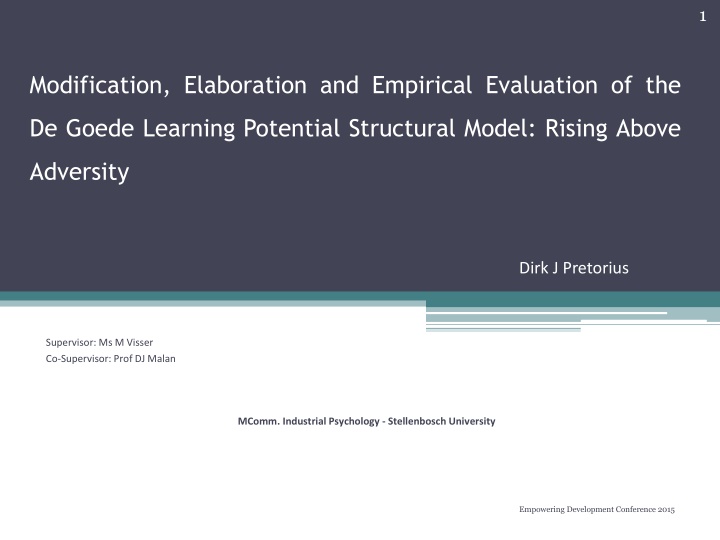 1

Modification, Elaboration and Empirical Evaluation of the De Goede Learning Potential Structural Model: Rising Above Adversity

Dirk J Pretorius

Supervisor: Ms M Visser
Co-Supervisor: Prof DJ Malan

MComm. Industrial Psychology - Stellenbosch University

Empowering Development Conference 2015